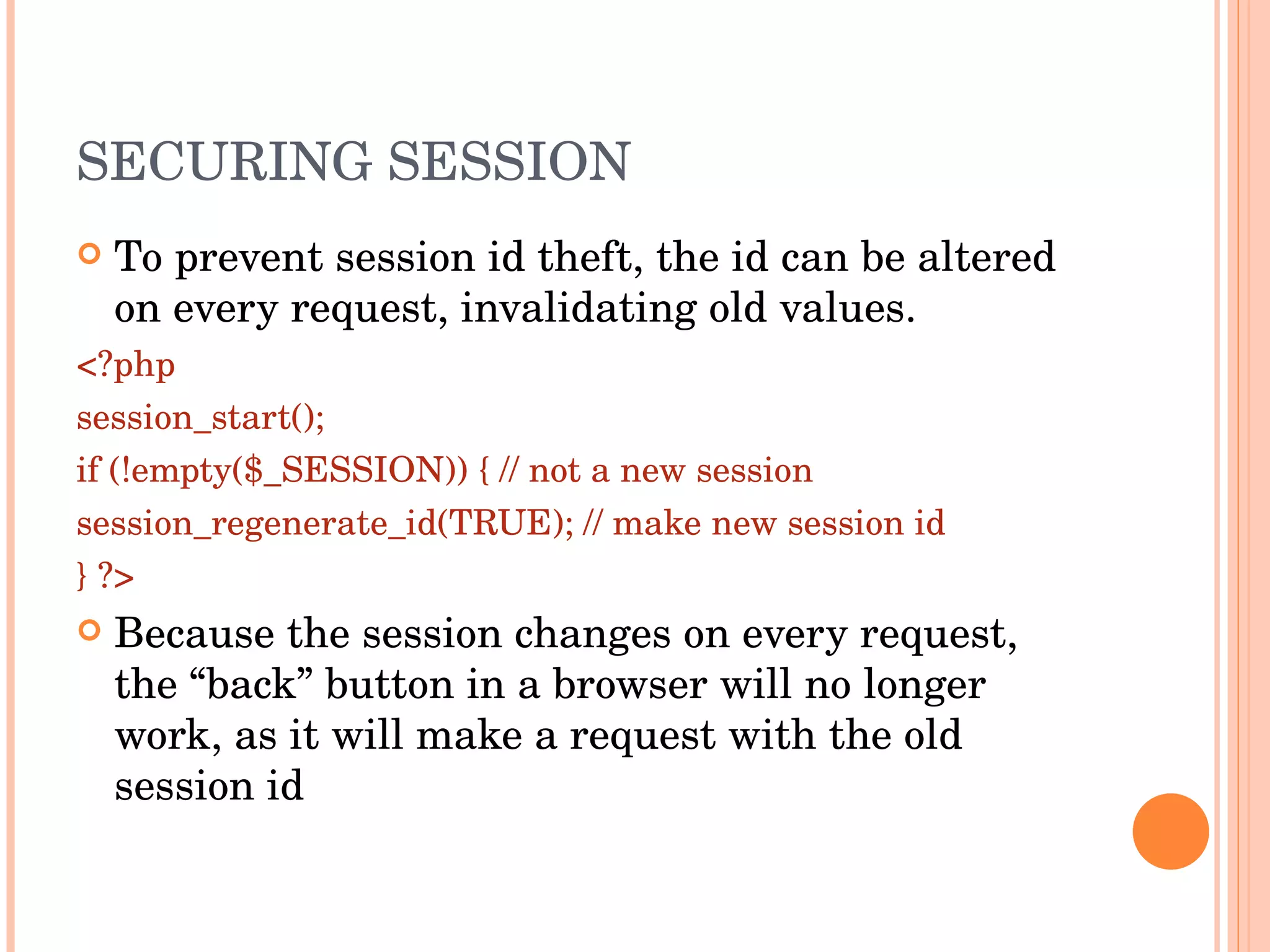 SECURING SESSION

To prevent session id theft, the id can be altered on every request, invalidating old values.

<?php
session_start();
if (!empty($_SESSION)) { // not a new session
session_regenerate_id(TRUE); // make new session id
} ?>

Because the session changes on every request, the “back” button in a browser will no longer work, as it will make a request with the old session id